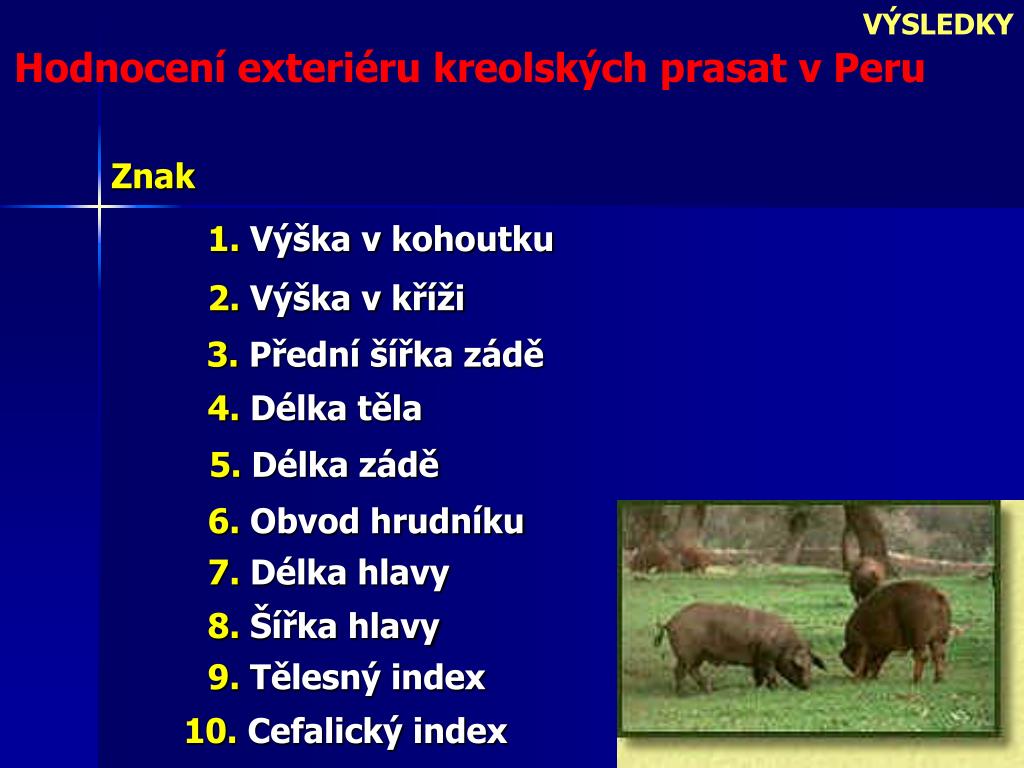 VÝSLEDKY

Hodnocení exteriéru kreolských prasat v Peru

Znak

1. Výška v kohoutku
2. Výška v kříži
3. Přední šířka zádě
4. Délka těla
5. Délka zádě
6. Obvod hrudníku
7. Délka hlavy
8. Šířka hlavy
9. Tělesný index
10. Cefalický index